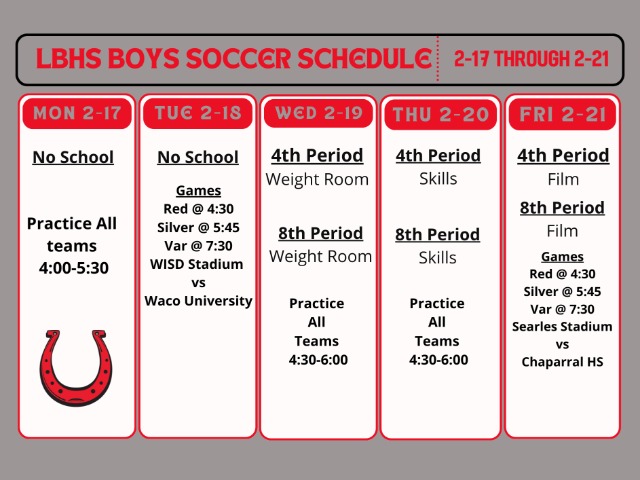 LBHS BOYS SOCCER SCHEDULE

2-17 THROUGH 2-21

MON 2-17

No School

Practice All teams 4:00-5:30

TUE 2-18

No School

Games
Red @ 4:30
Silver @ 5:45
Var @ 7:30
WISD Stadium
vs
Waco University

WED 2-19

4th Period
Weight Room

8th Period
Weight Room

Practice
All
Teams
4:30-6:00

THU 2-20

4th Period
Skills

8th Period
Skills

Practice
All
Teams
4:30-6:00

FRI 2-21

4th Period
Film

8th Period
Film

Games
Red @ 4:30
Silver @ 5:45
Var @ 7:30
Searles Stadium
vs
Chaparral HS